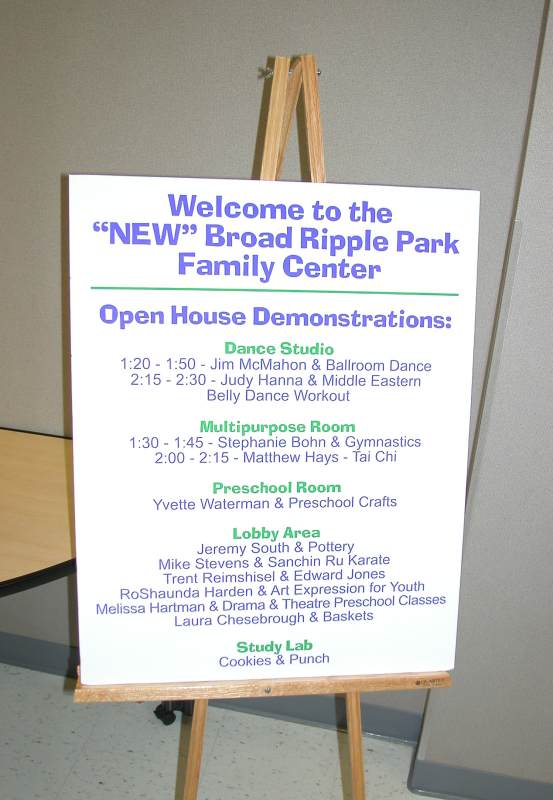 Welcome to the "NEW" Broad Ripple Park Family Center

Open House Demonstrations:

Dance Studio
1:20 - 1:50 - Jim McMahon & Ballroom Dance
2:15 - 2:30 - Judy Hanna & Middle Eastern Belly Dance Workout

Multipurpose Room
1:30 - 1:45 - Stephanie Bohn & Gymnastics
2:00 - 2:15 - Matthew Hays - Tai Chi

Preschool Room
Yvette Waterman & Preschool Crafts

Lobby Area
Jeremy South & Pottery
Mike Stevens & Sanchin Ru Karate
Trent Reimshisel & Edward Jones
RoShaunda Harden & Art Expression for Youth
Melissa Hartman & Drama & Theatre Preschool Classes
Laura Chesebrough & Baskets

Study Lab
Cookies & Punch